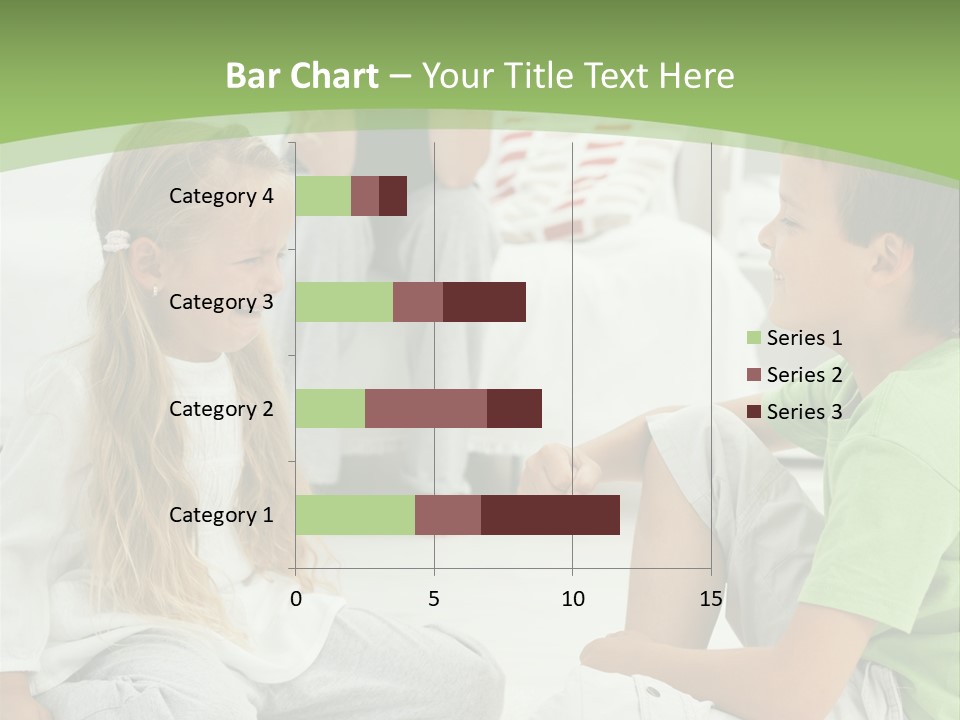 Bar Chart – Your Title Text Here

Category 4
Category 3
Category 2
Category 1

0 5 10 15

Series 1
Series 2
Series 3